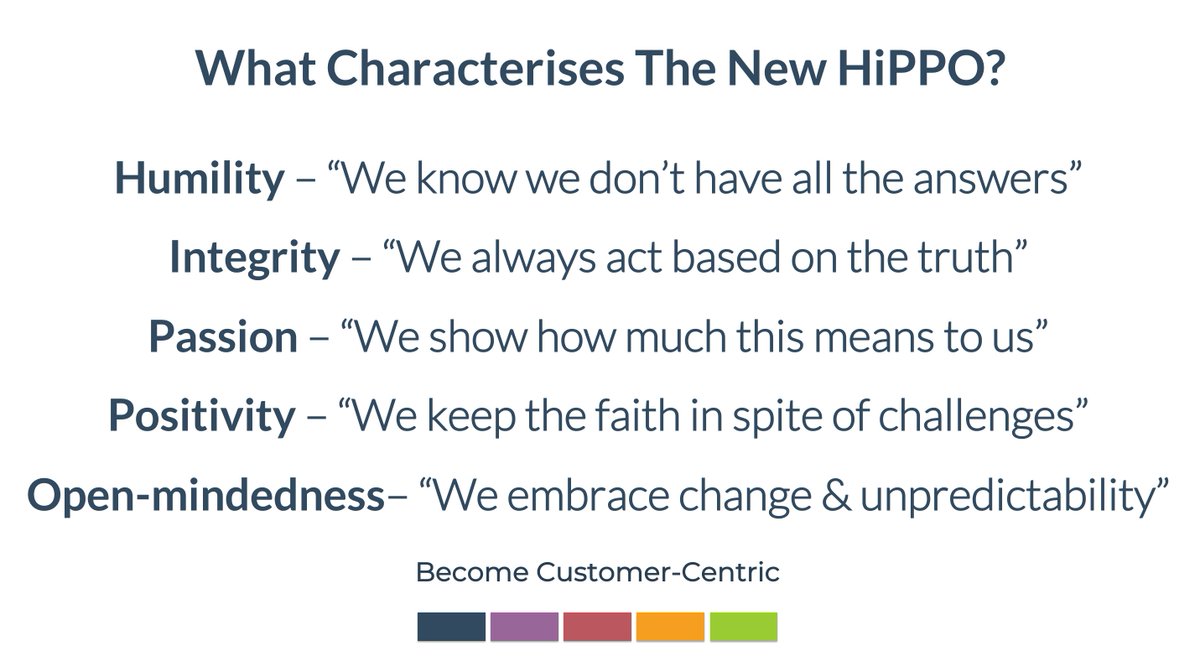 What Characterises The New HiPPO?

Humility – “We know we don’t have all the answers”

Integrity – “We always act based on the truth”

Passion – “We show how much this means to us”

Positivity – “We keep the faith in spite of challenges”

Open-mindedness– “We embrace change & unpredictability”

Become Customer-Centric